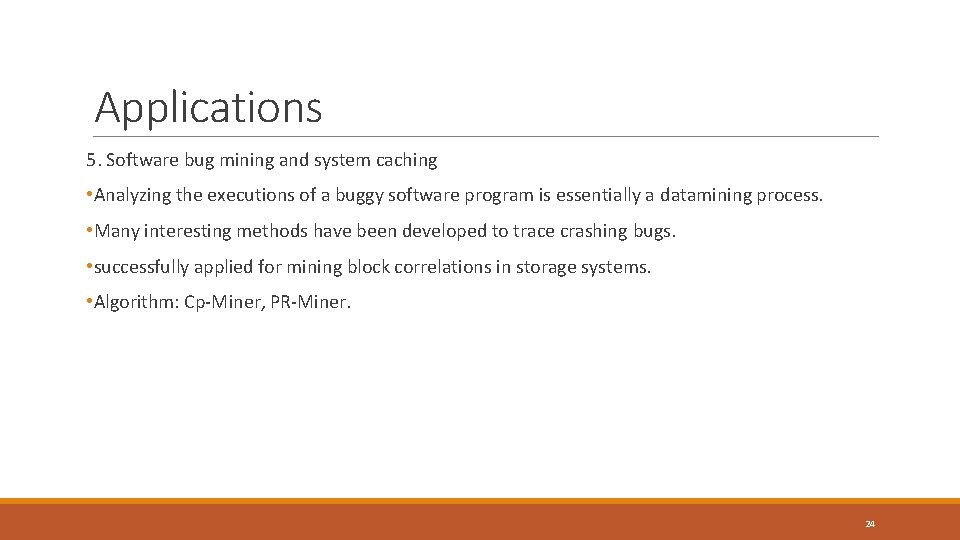 Applications

5. Software bug mining and system caching

• Analyzing the executions of a buggy software program is essentially a datamining process.

• Many interesting methods have been developed to trace crashing bugs.

• successfully applied for mining block correlations in storage systems.

• Algorithm: Cp-Miner, PR-Miner.

24